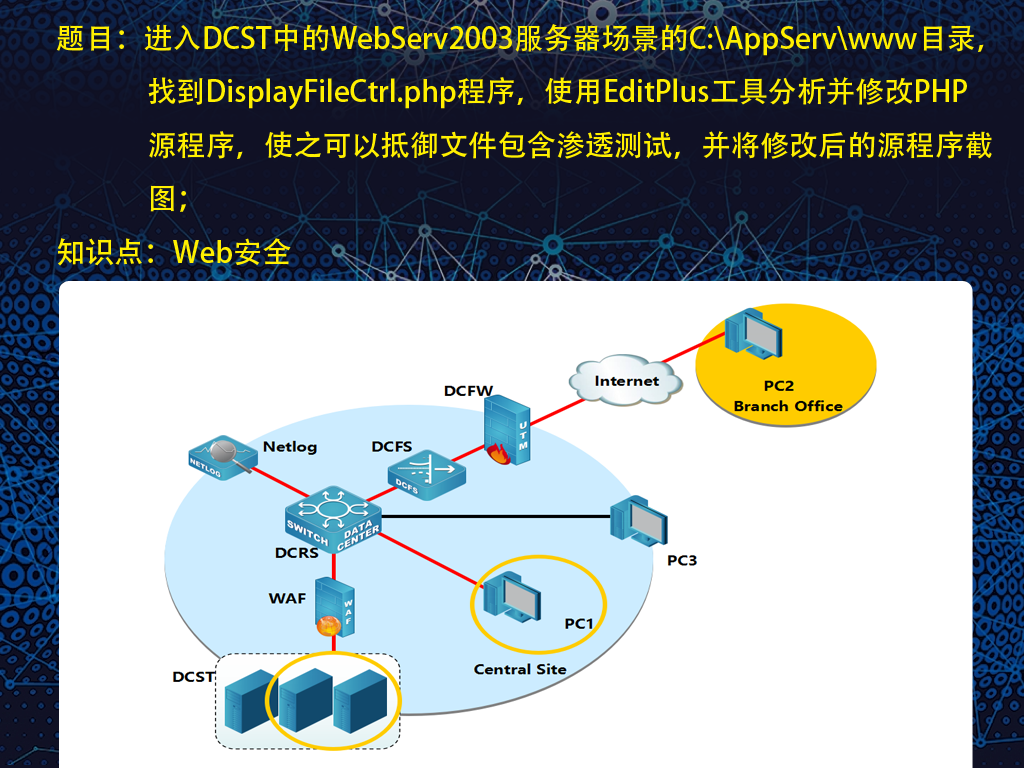 题目：进入DCST中的WebServ2003服务器场景的C:\AppServ\www目录，找到DisplayFileCtrl.php程序，使用EditPlus工具分析并修改PHP源程序，使之可以抵御文件包含渗透测试，并将修改后的源程序截图；

知识点：Web安全

Internet

PC2
Branch Office

DCFW

UTM

Netlog

NETLOG

DCFS

DCFS

SWITCH DATA CENTER

DCRS

PC3

WAF

WAF

PC1

Central Site

DCST